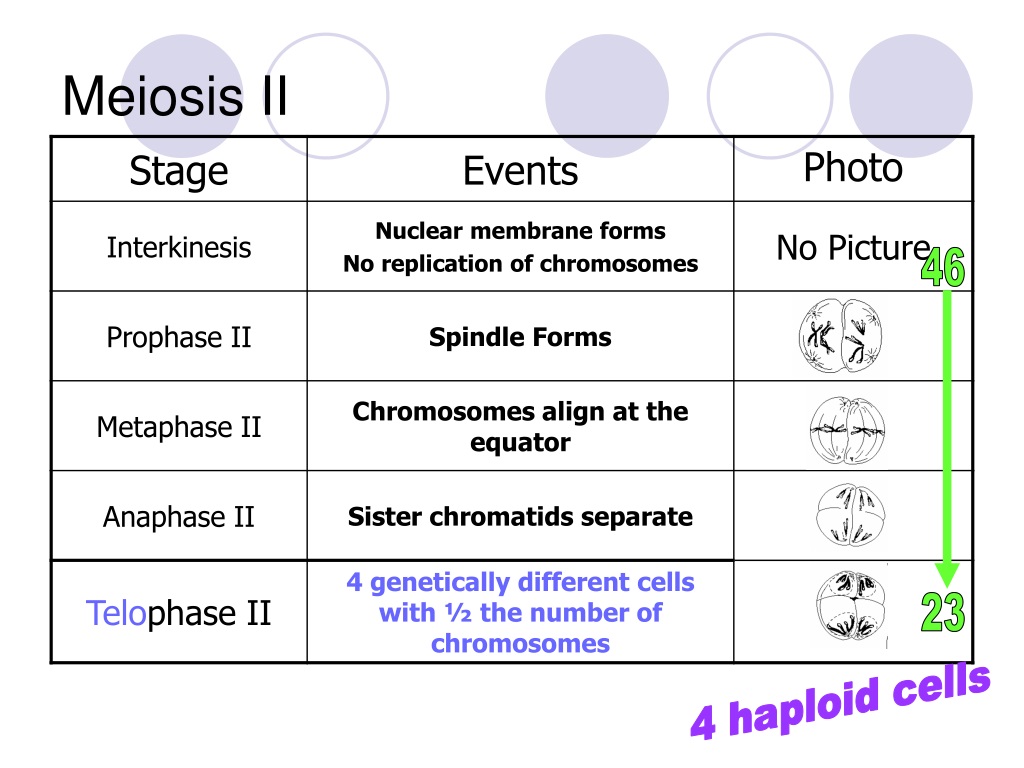 Meiosis II

| Stage | Events | Photo |
|---|---|---|
| Interkinesis | Nuclear membrane forms No replication of chromosomes | No Picture |
| Prophase II | Spindle Forms | |
| Metaphase II | Chromosomes align at the equator | |
| Anaphase II | Sister chromatids separate | |
| Telophase II | 4 genetically different cells with ½ the number of chromosomes | |

46

23

4 haploid cells